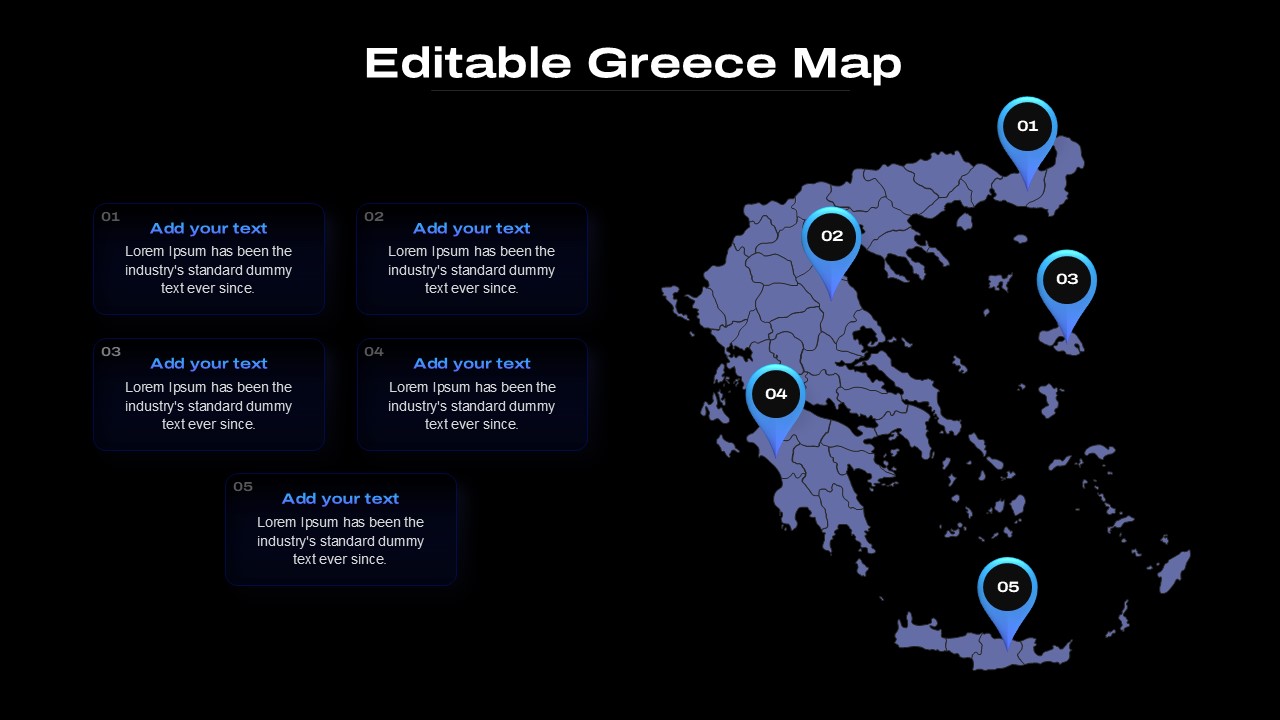 Editable Greece Map

01
Add your text
Lorem Ipsum has been the industry's standard dummy text ever since.

02
Add your text
Lorem Ipsum has been the industry's standard dummy text ever since.

03
Add your text
Lorem Ipsum has been the industry's standard dummy text ever since.

04
Add your text
Lorem Ipsum has been the industry's standard dummy text ever since.

05
Add your text
Lorem Ipsum has been the industry's standard dummy text ever since.

01

02

03

04

05